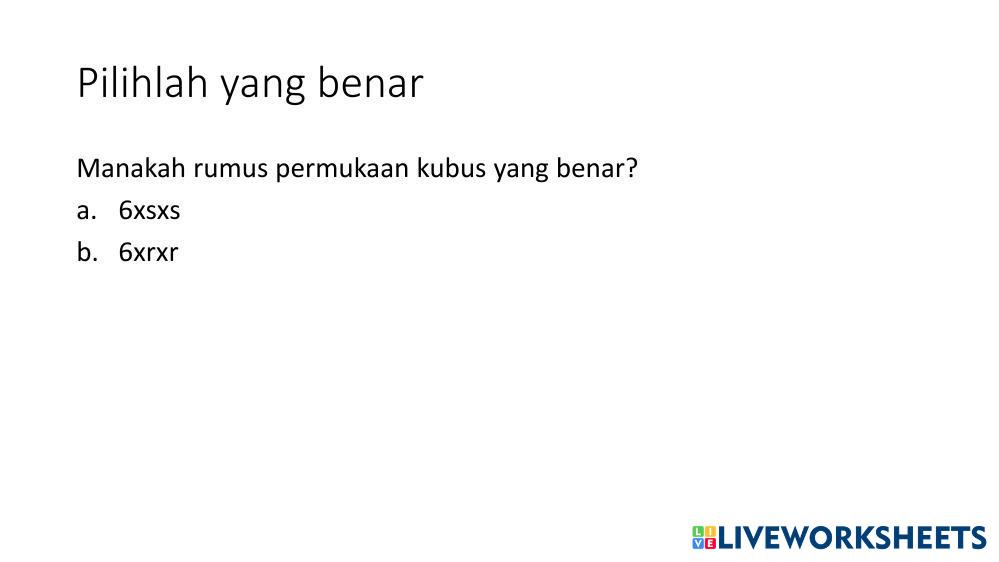 Pilihlah yang benar

Manakah rumus permukaan kubus yang benar?

a. 6xsxs

b. 6xrxr

LIVEWORKSHEETS